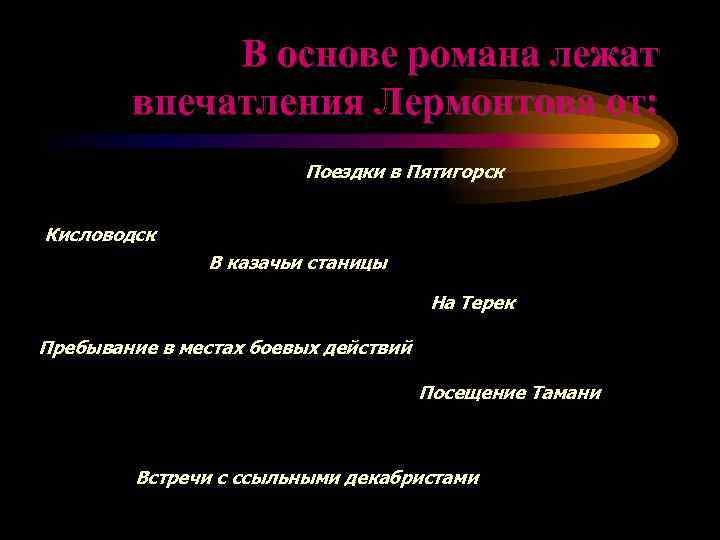 В основе романа лежат впечатления Лермонтова от:

Поездки в Пятигорск

Кисловодск

В казачьи станицы

На Терек

Пребывание в местах боевых действий

Посещение Тамани

Встречи с ссыльными декабристами